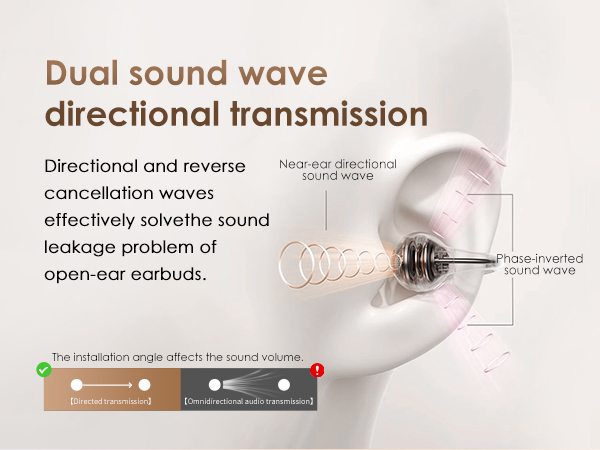 Dual sound wave directional transmission

Directional and reverse cancellation waves effectively solvethe sound leakage problem of open-ear earbuds.

Near-ear directional sound wave

Phase-inverted sound wave

The installation angle affects the sound volume.

【Directed transmission】

【Omnidirectional audio transmission】